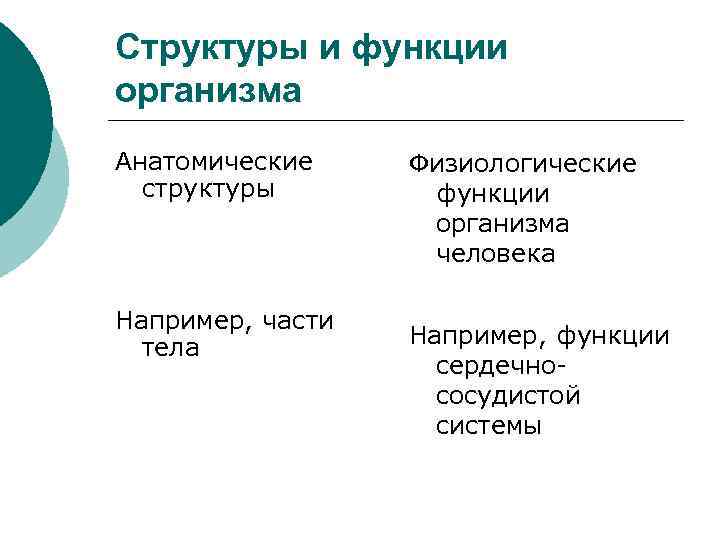 Структуры и функции организма

Анатомические структуры

Например, части тела

Физиологические функции организма человека

Например, функции сердечно-сосудистой системы